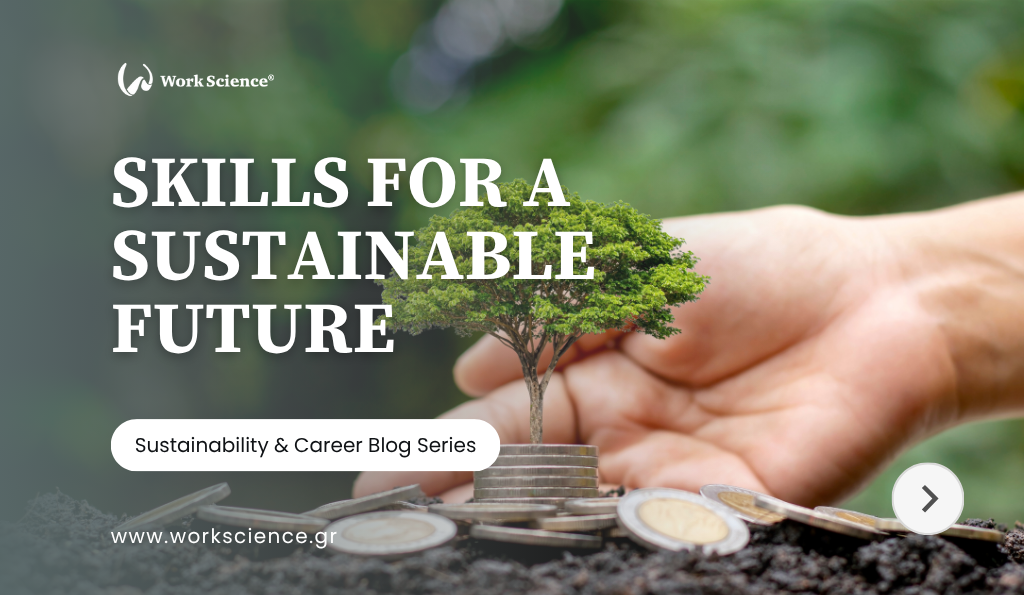 Work Science®

SKILLS FOR A SUSTAINABLE FUTURE

Sustainability & Career Blog Series

www.workscience.gr